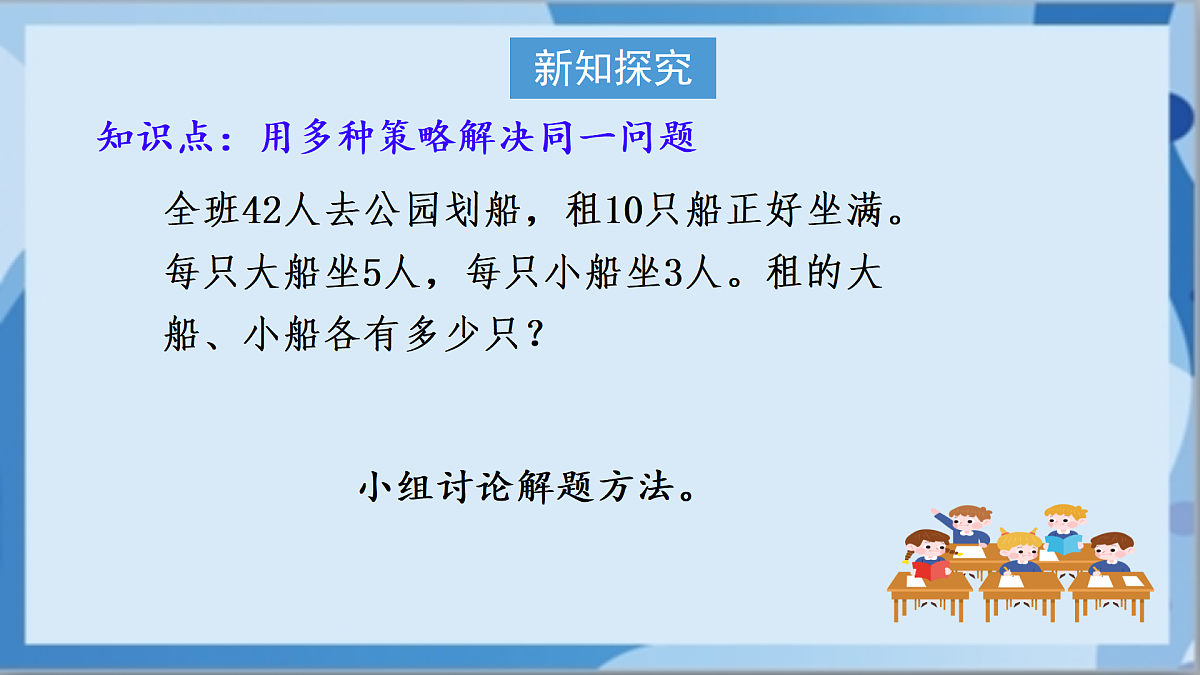 新知探究

知识点：用多种策略解决同一问题

全班42人去公园划船，租10只船正好坐满。每只大船坐5人，每只小船坐3人。租的大船、小船各有多少只？

小组讨论解题方法。